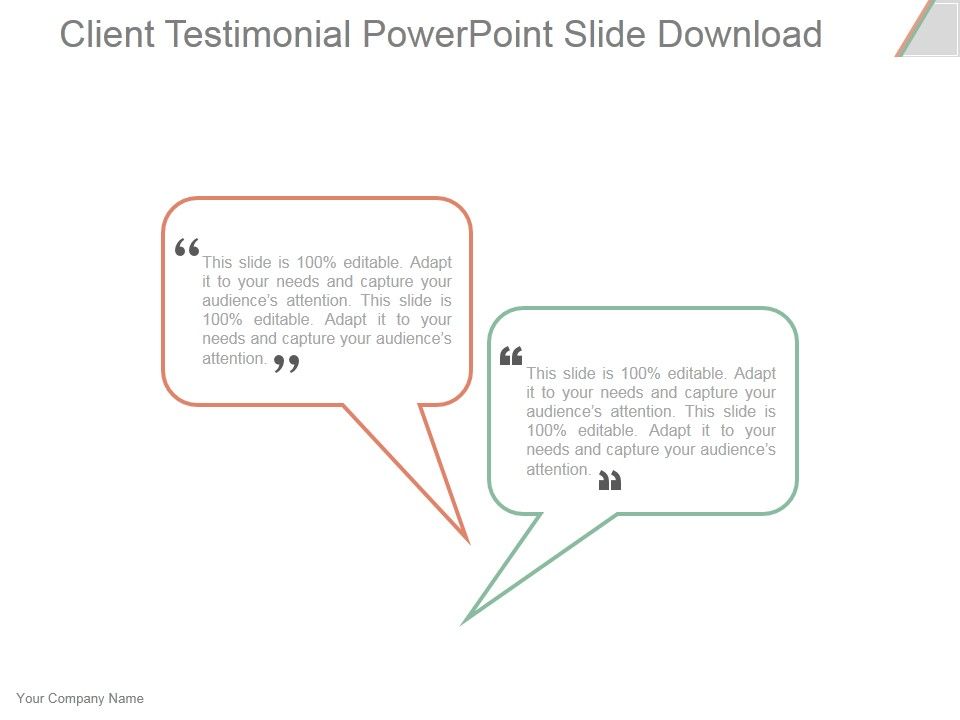 Client Testimonial PowerPoint Slide Download

“This slide is 100% editable. Adapt it to your needs and capture your audience’s attention. This slide is 100% editable. Adapt it to your needs and capture your audience’s attention.”

“This slide is 100% editable. Adapt it to your needs and capture your audience’s attention. This slide is 100% editable. Adapt it to your needs and capture your audience’s attention.”

Your Company Name